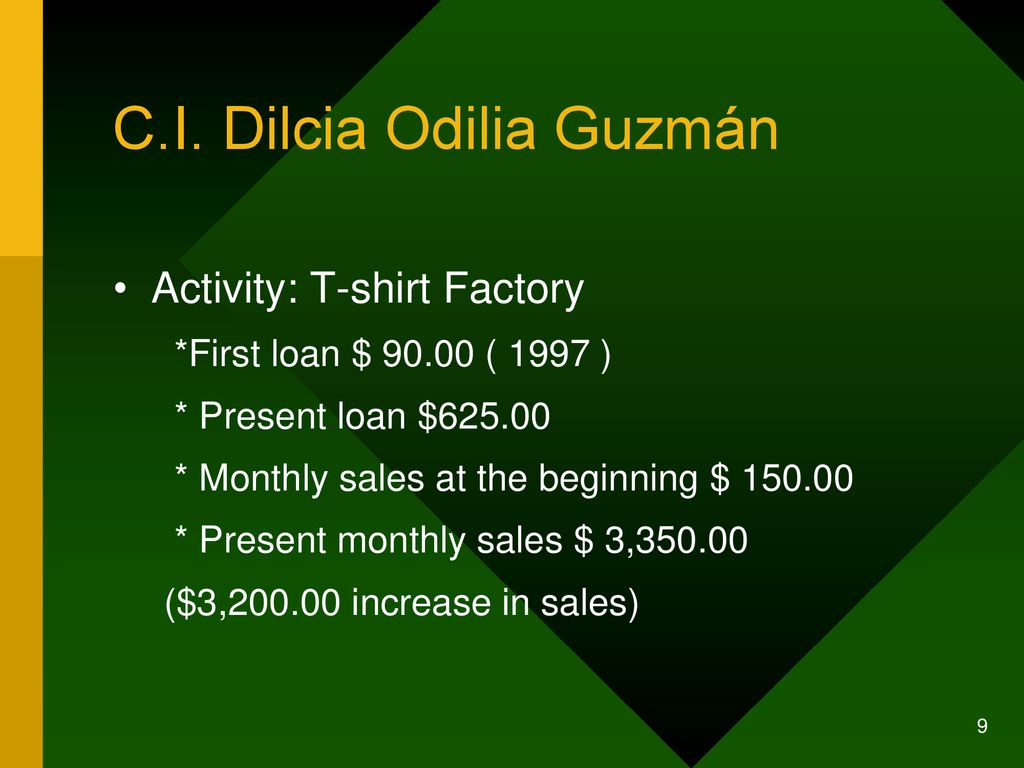 C.I. Dilcia Odilia Guzmán

• Activity: T-shirt Factory

*First loan \$ 90.00 ( 1997 )

* Present loan \$625.00

* Monthly sales at the beginning \$ 150.00

* Present monthly sales \$ 3,350.00

(\$3,200.00 increase in sales)

9